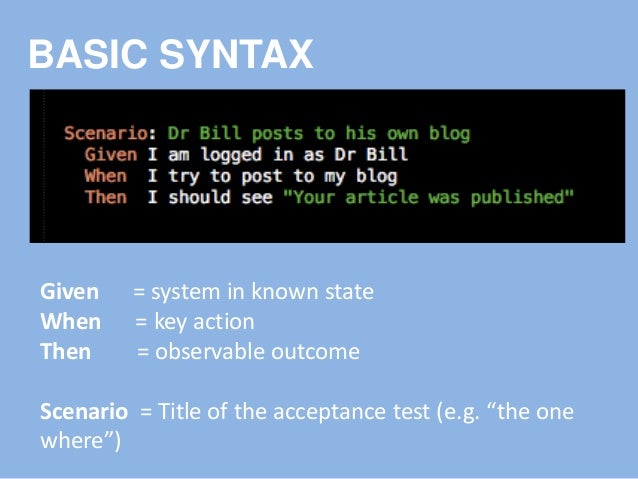 BASIC SYNTAX

Scenario: Dr Bill posts to his own blog
Given I am logged in as Dr Bill
When I try to post to my blog
Then I should see "Your article was published"

Given = system in known state
When = key action
Then = observable outcome

Scenario = Title of the acceptance test (e.g. “the one where”)